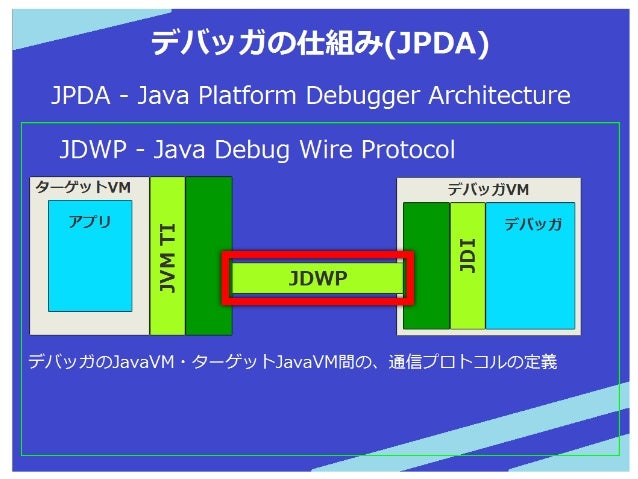 デバッガの仕組み(JPDA)

JPDA - Java Platform Debugger Architecture

JDWP - Java Debug Wire Protocol

ターゲットVM

アプリ

JVM TI

JDWP

デバッガVM

JDI

デバッガ

デバッガのJavaVM・ターゲットJavaVM間の、通信プロトコルの定義